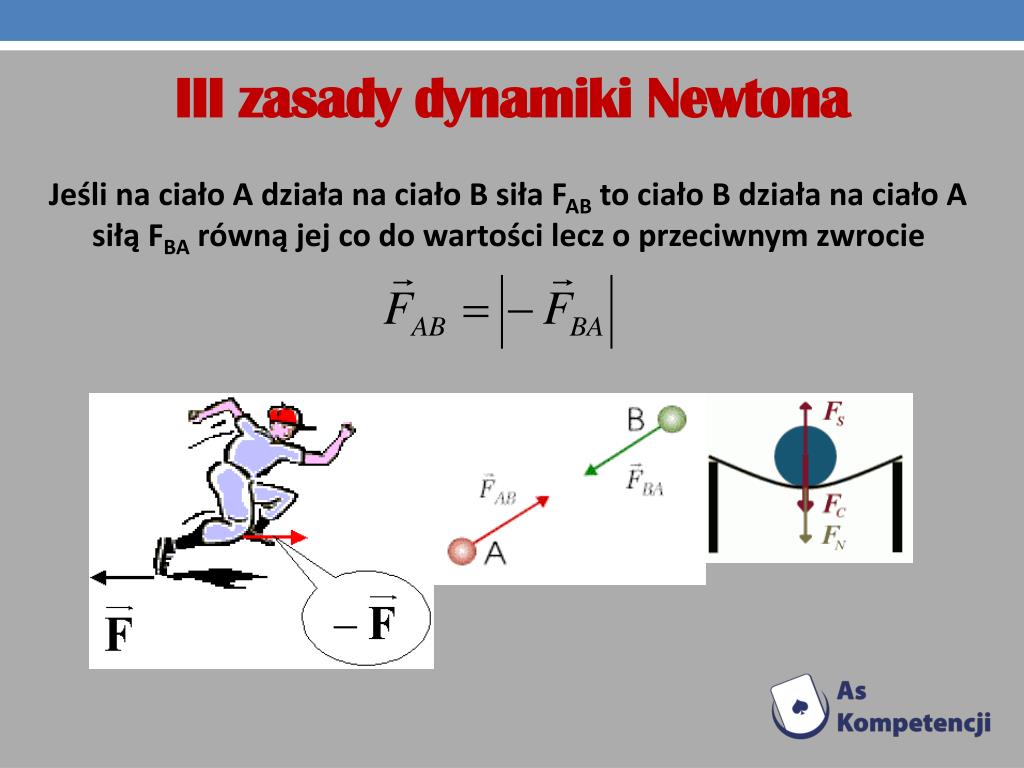 III zasady dynamiki Newtona

Jeśli na ciało A działa na ciało B siła $F_{AB}$ to ciało B działa na ciało A siłą $F_{BA}$ równą jej co do wartości lecz o przeciwnym zwrocie

$\vec{F}_{AB} = \left| -\vec{F}_{BA} \right|$

$\vec{F}$

$-\vec{F}$

B

$\vec{F}_{AB}$

$\vec{F}_{BA}$

A

$F_S$

$F_C$

$F_N$

As Kompetencji